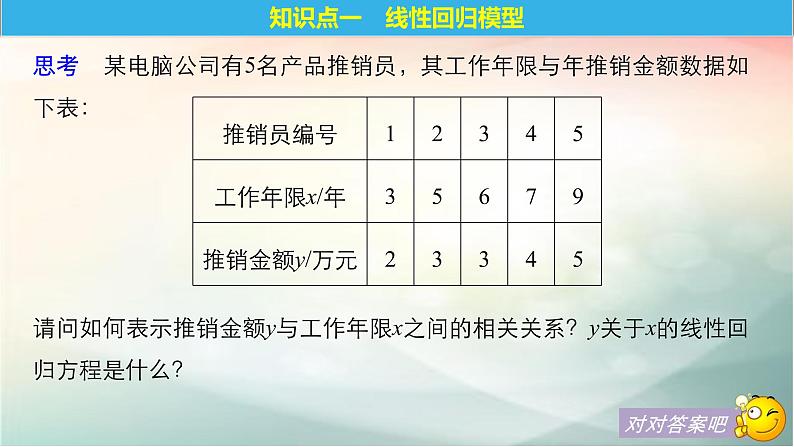 知识点一　线性回归模型

思考　某电脑公司有5名产品推销员，其工作年限与年推销金额数据如下表：

| 推销员编号 | 1 | 2 | 3 | 4 | 5 |
|---|---|---|---|---|---|
| 工作年限$x$/年 | 3 | 5 | 6 | 7 | 9 |
| 推销金额$y$/万元 | 2 | 3 | 3 | 4 | 5 |

请问如何表示推销金额$y$与工作年限$x$之间的相关关系？$y$关于$x$的线性回归方程是什么？

对对答案吧